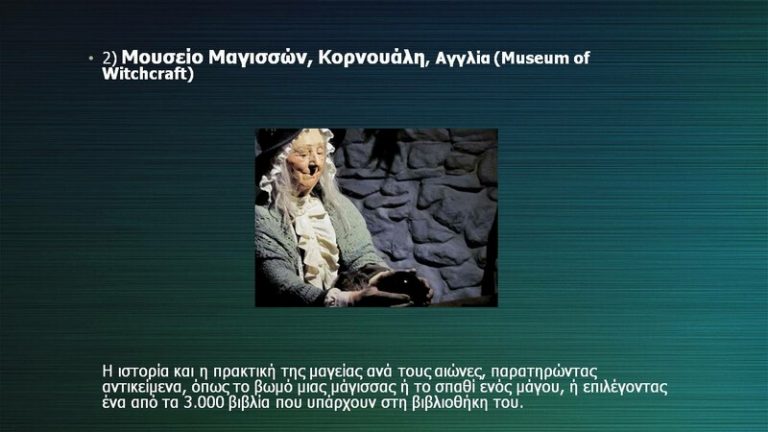 • 2) Μουσείο Μαγισσών, Κορνουάλη, Αγγλία (Museum of Witchcraft)

Η ιστορία και η πρακτική της μαγείας ανά τους αιώνες, παρατηρώντας αντικείμενα, όπως το βωμό μιας μάγισσας ή το σπαθί ενός μάγου, ή επιλέγοντας ένα από τα 3.000 βιβλία που υπάρχουν στη βιβλιοθήκη του.